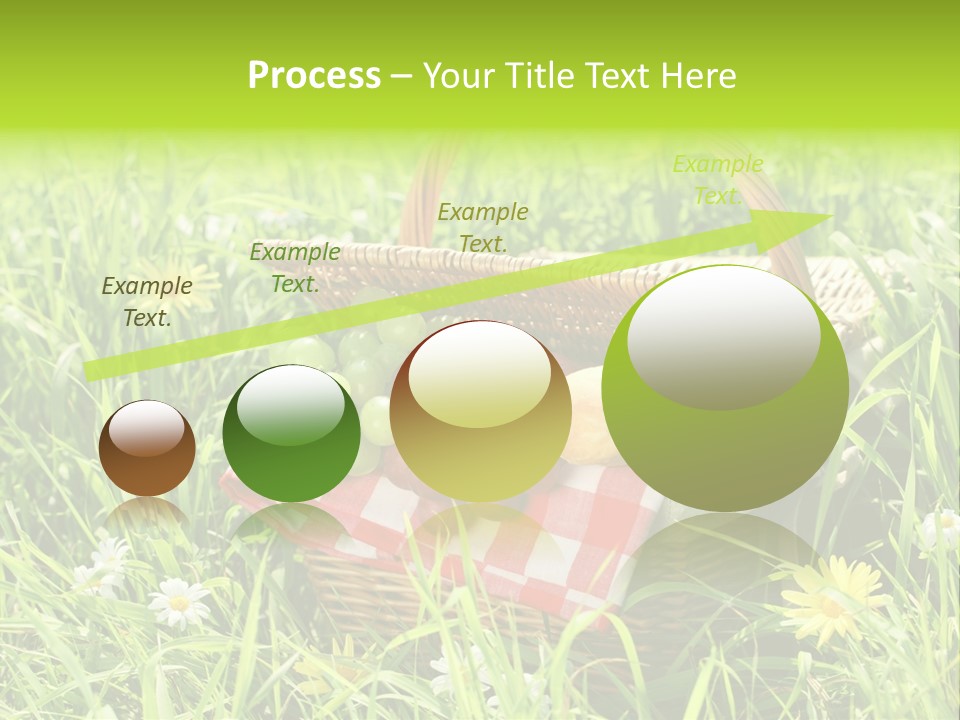 Process – Your Title Text Here

Example Text.

Example Text.

Example Text.

Example Text.